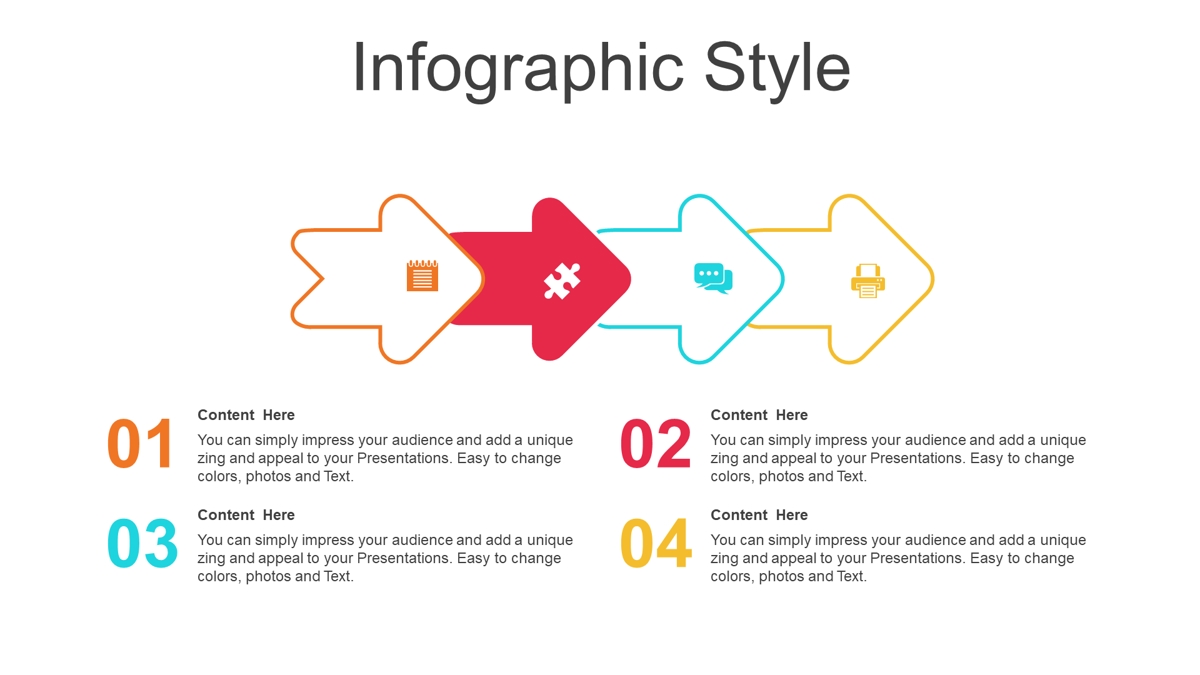 Infographic Style

01

Content Here

You can simply impress your audience and add a unique zing and appeal to your Presentations. Easy to change colors, photos and Text.

02

Content Here

You can simply impress your audience and add a unique zing and appeal to your Presentations. Easy to change colors, photos and Text.

03

Content Here

You can simply impress your audience and add a unique zing and appeal to your Presentations. Easy to change colors, photos and Text.

04

Content Here

You can simply impress your audience and add a unique zing and appeal to your Presentations. Easy to change colors, photos and Text.